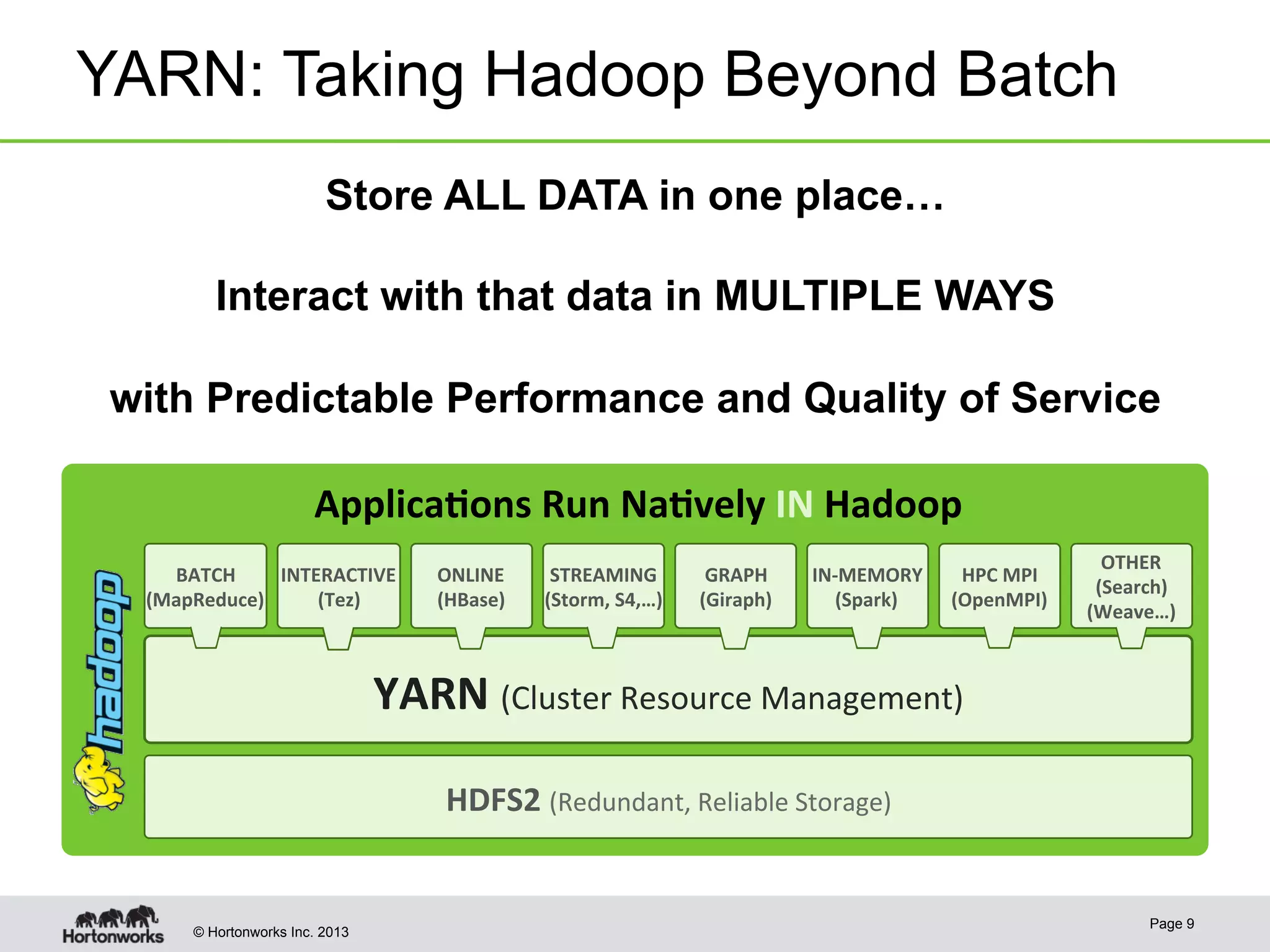 YARN: Taking Hadoop Beyond Batch

Store ALL DATA in one place…

Interact with that data in MULTIPLE WAYS

with Predictable Performance and Quality of Service

Applications Run Natively IN Hadoop

hadoop

BATCH (MapReduce)

INTERACTIVE (Tez)

ONLINE (HBase)

STREAMING (Storm, S4,…)

GRAPH (Giraph)

IN-MEMORY (Spark)

HPC MPI (OpenMPI)

OTHER (Search) (Weave…)

YARN (Cluster Resource Management)

HDFS2 (Redundant, Reliable Storage)

Hortonworks

© Hortonworks Inc. 2013

Page 9